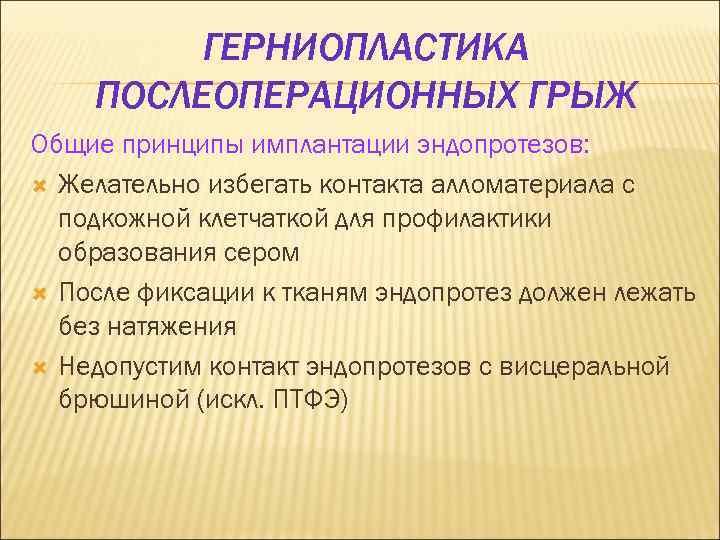 ГЕРНИОПЛАСТИКА ПОСЛЕОПЕРАЦИОННЫХ ГРЫЖ

Общие принципы имплантации эндопротезов:

Желательно избегать контакта алломатериала с подкожной клетчаткой для профилактики образования сером

После фиксации к тканям эндопротез должен лежать без натяжения

Недопустим контакт эндопротезов с висцеральной брюшиной (искл. ПТФЭ)